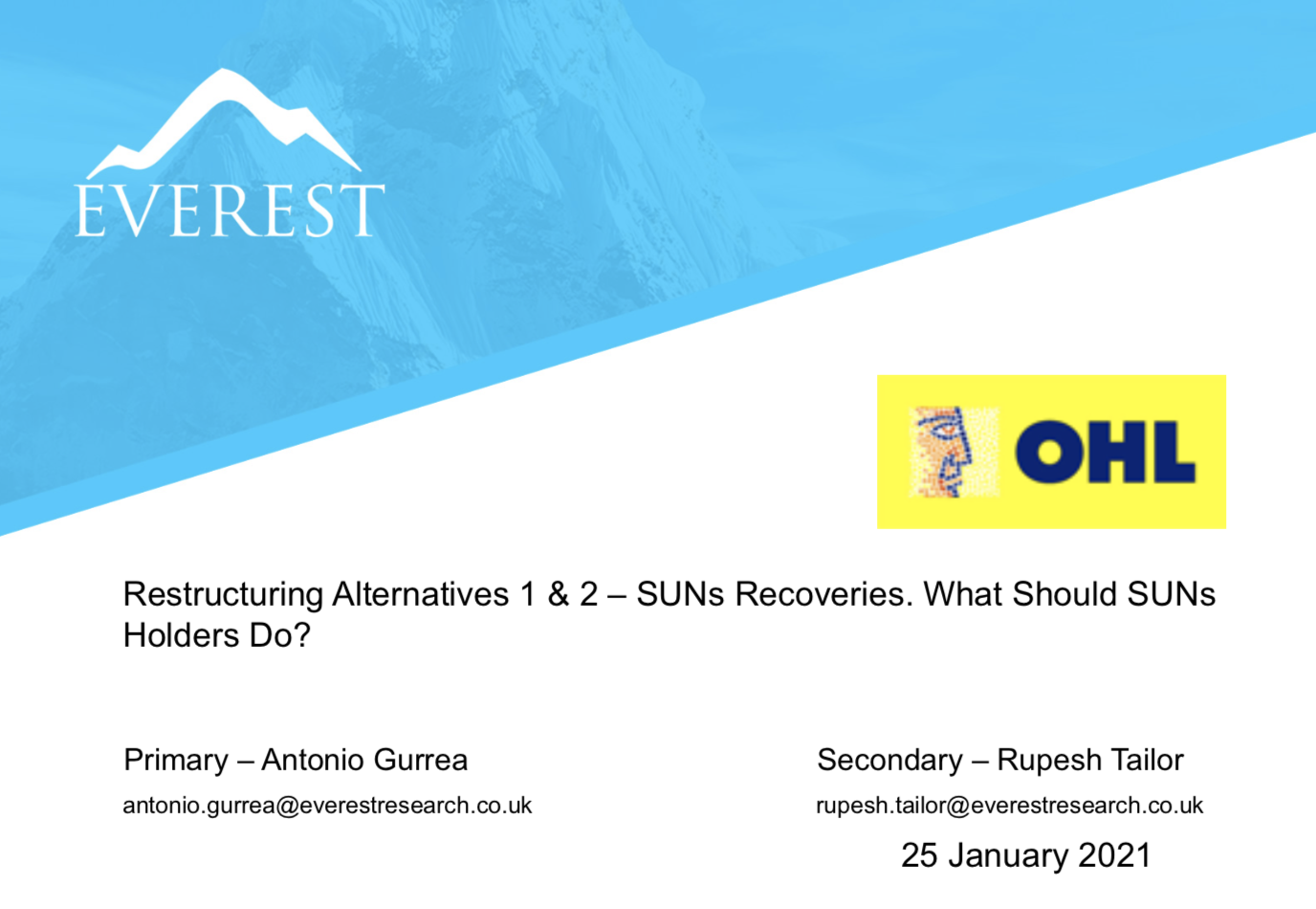 EVEREST

OHL

Restructuring Alternatives 1 & 2 – SUNs Recoveries. What Should SUNs Holders Do?

Primary – Antonio Gurrea
antonio.gurrea@everestresearch.co.uk

Secondary – Rupesh Tailor
rupesh.tailor@everestresearch.co.uk

25 January 2021